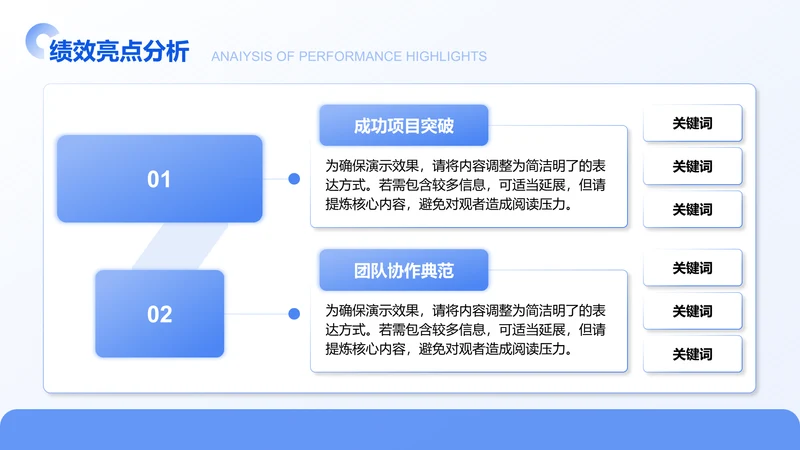 绩效亮点分析 ANAIYSIS OF PERFORMANCE HIGHLIGHTS

01

成功项目突破

为确保演示效果，请将内容调整为简洁明了的表达方式。若需包含较多信息，可适当延展，但请提炼核心内容，避免对观者造成阅读压力。

关键词

关键词

关键词

02

团队协作典范

为确保演示效果，请将内容调整为简洁明了的表达方式。若需包含较多信息，可适当延展，但请提炼核心内容，避免对观者造成阅读压力。

关键词

关键词

关键词